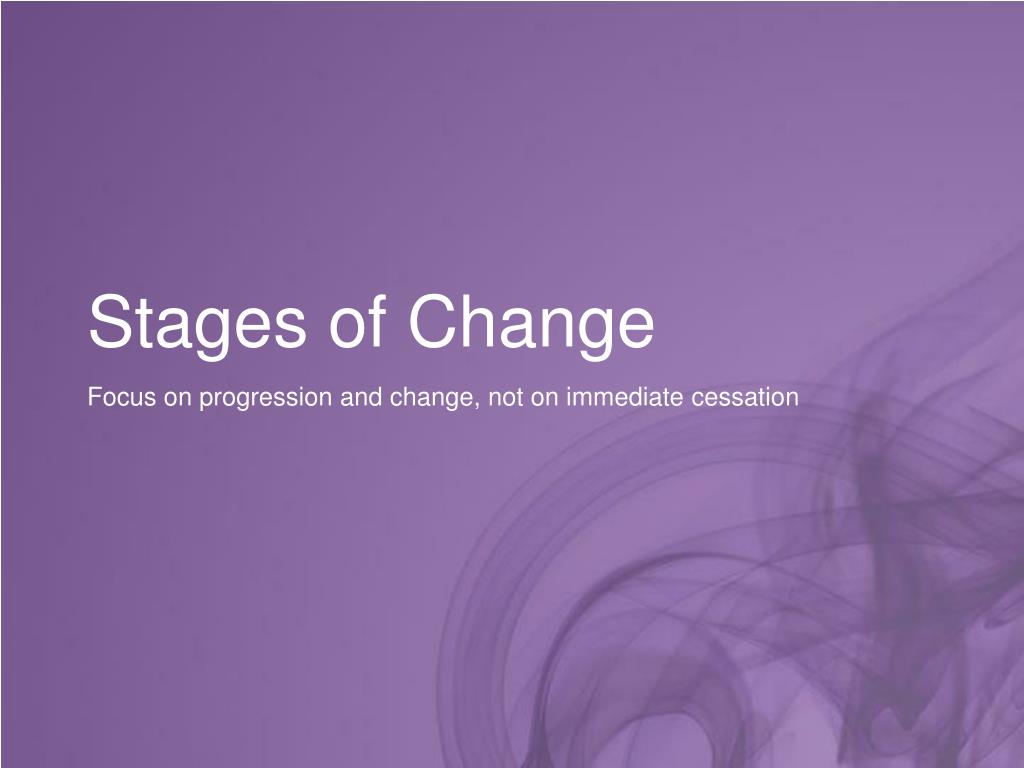 Stages of Change

Focus on progression and change, not on immediate cessation